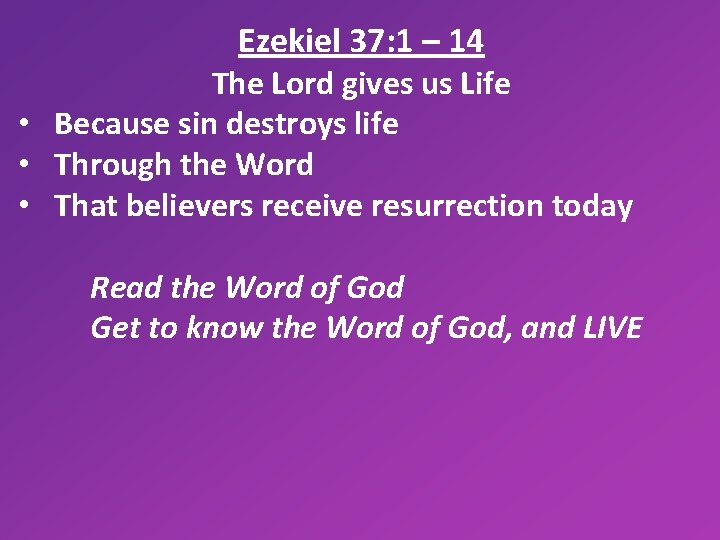 Ezekiel 37:1 – 14
The Lord gives us Life

• Because sin destroys life
• Through the Word
• That believers receive resurrection today

Read the Word of God
Get to know the Word of God, and LIVE